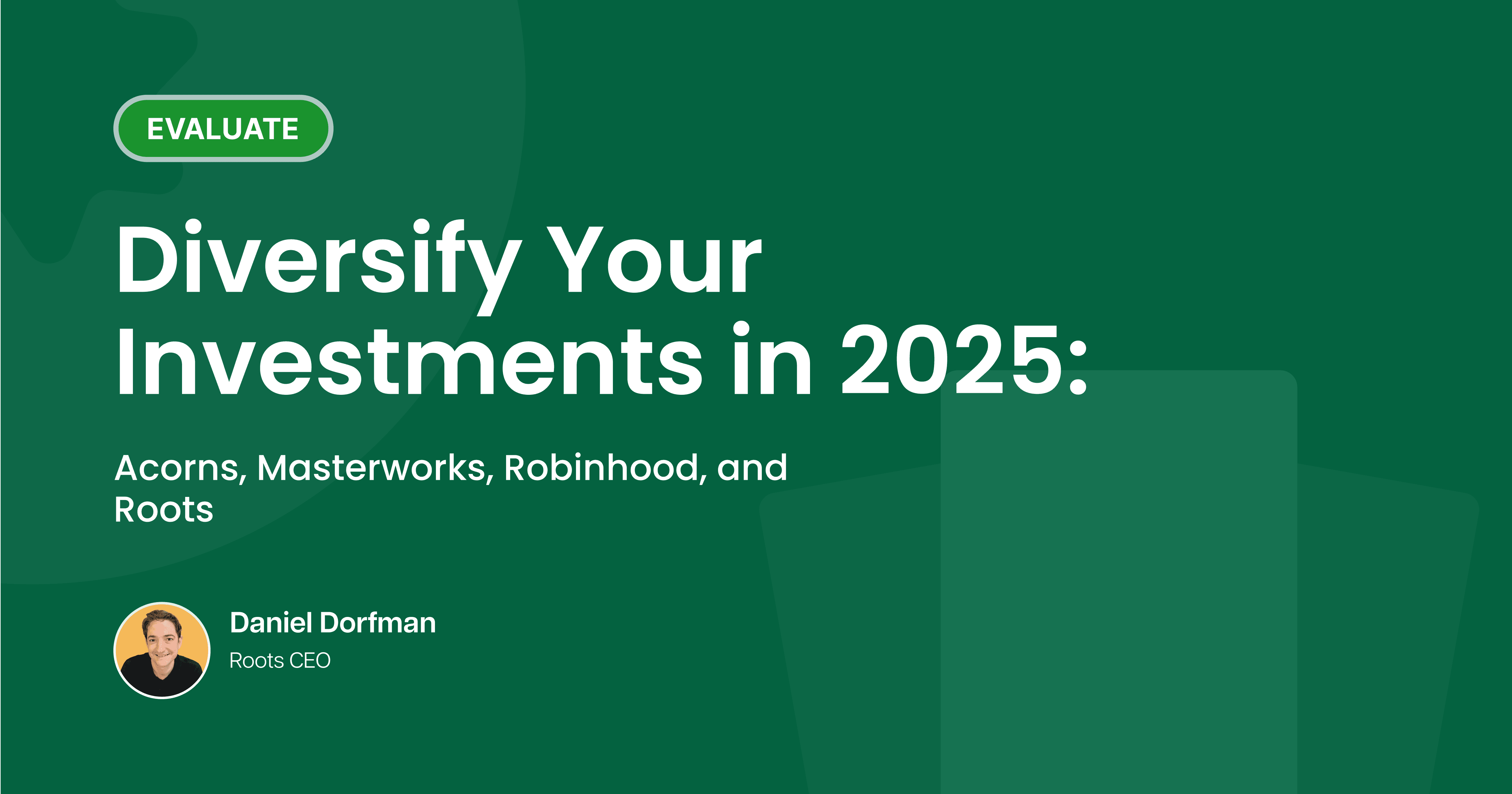 EVALUATE

Diversify Your Investments in 2025:

Acorns, Masterworks, Robinhood, and Roots

Daniel Dorfman

Roots CEO